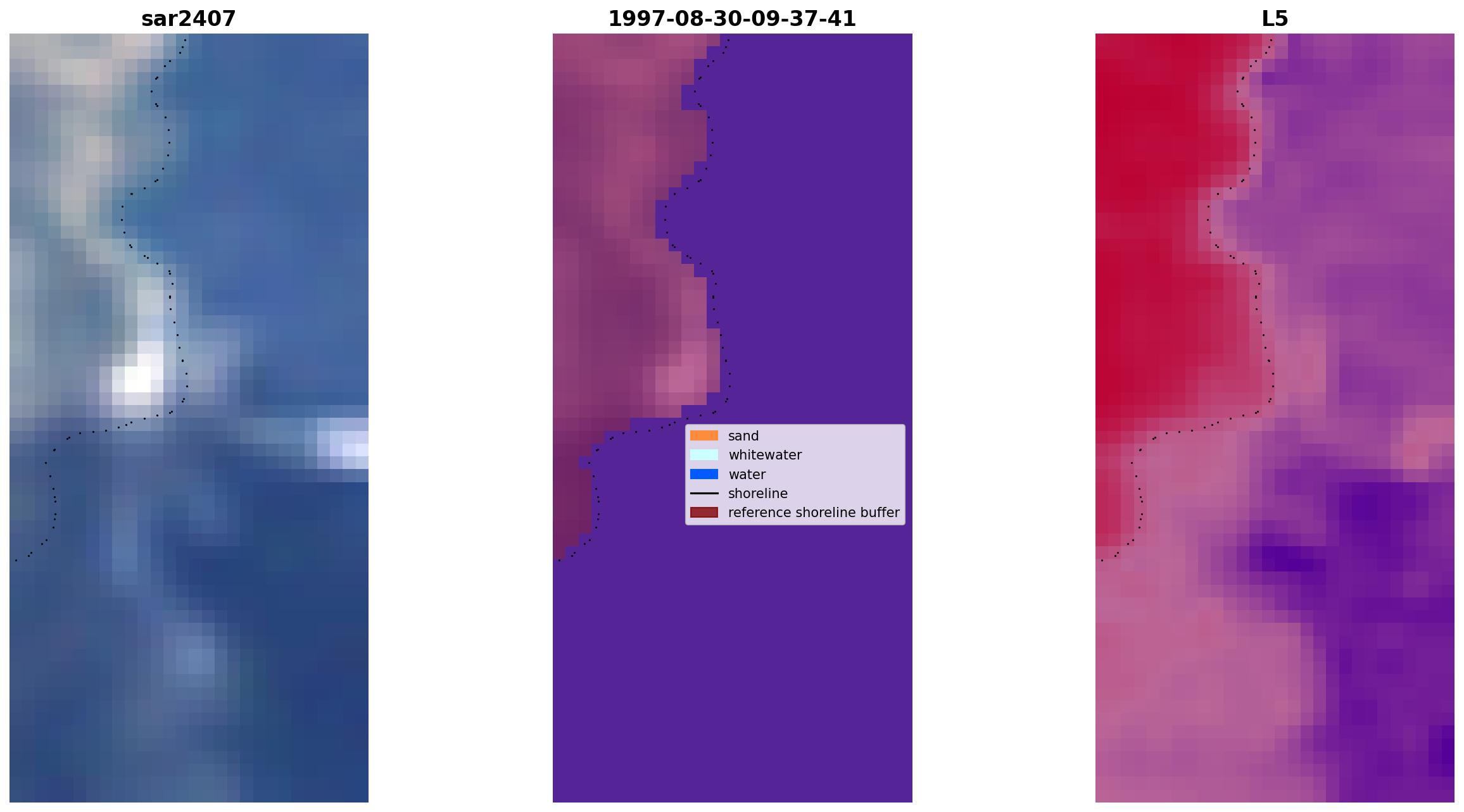 sar2407

1997-08-30-09-37-41

sand
whitewater
water
shoreline
reference shoreline buffer

L5